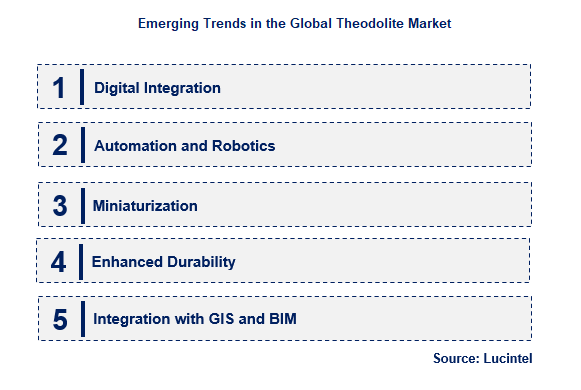 Emerging Trends in the Global Theodolite Market

1 Digital Integration

2 Automation and Robotics

3 Miniaturization

4 Enhanced Durability

5 Integration with GIS and BIM

Source: Lucintel